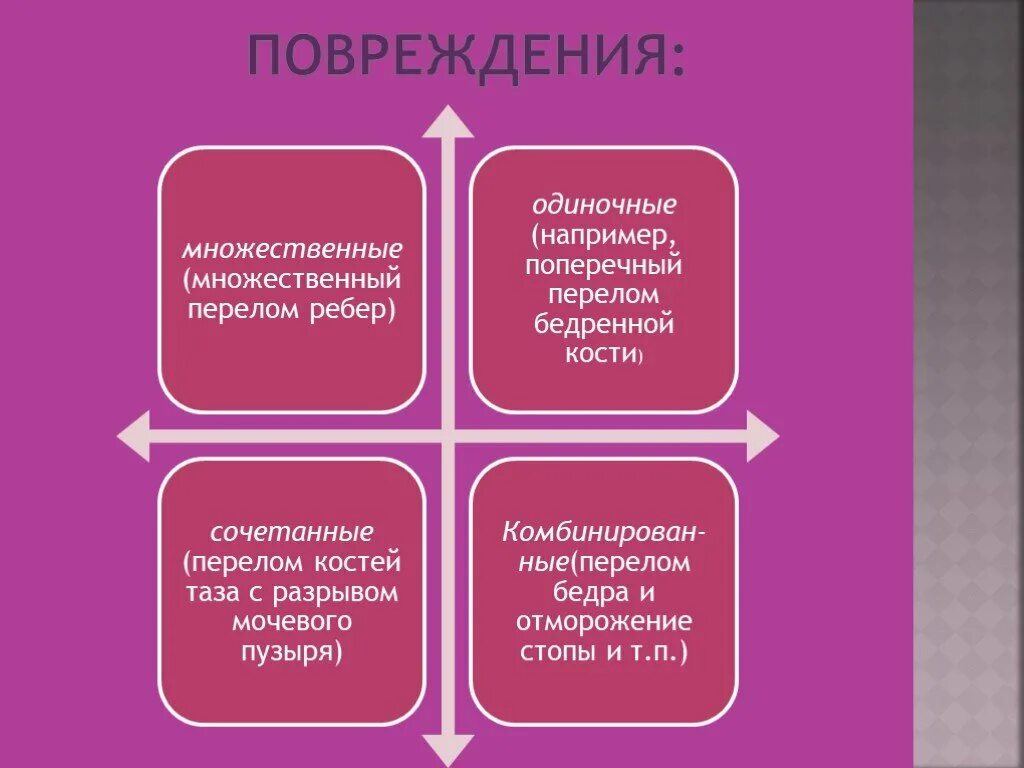 ПОВРЕЖДЕНИЯ:

множественные (множественный перелом ребер)

одиночные (например, поперечный перелом бедренной кости)

сочетанные (перелом костей таза с разрывом мочевого пузыря)

Комбинированные(перелом бедра и отморожение стопы и т.п.)